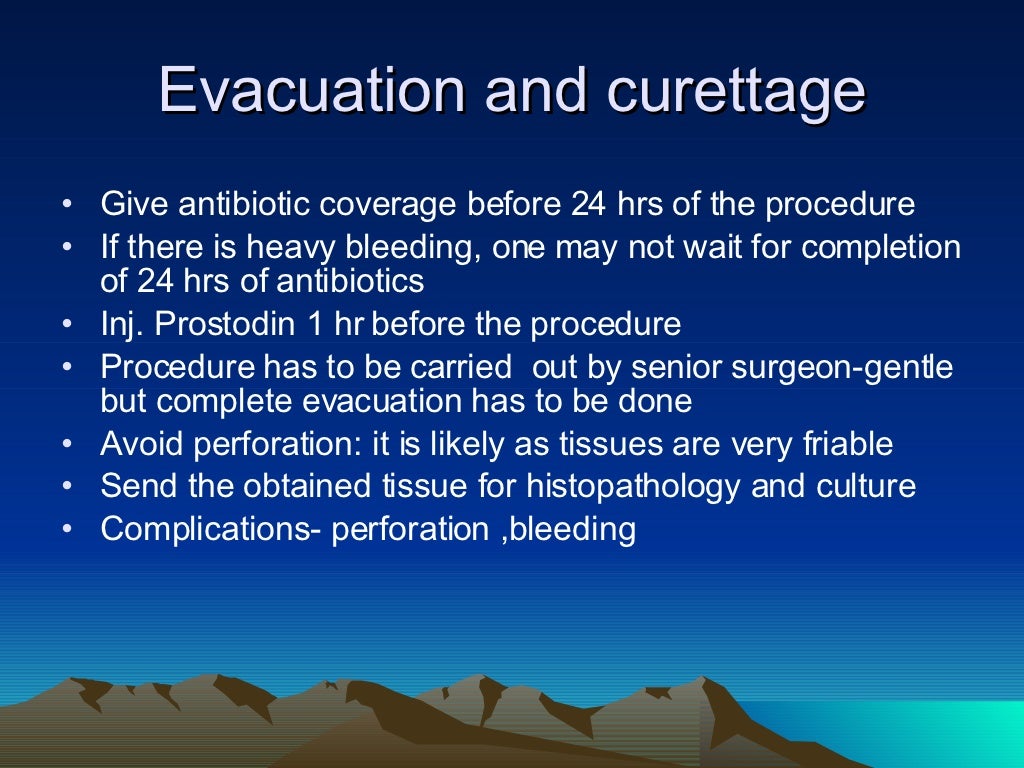 Evacuation and curettage

• Give antibiotic coverage before 24 hrs of the procedure
• If there is heavy bleeding, one may not wait for completion of 24 hrs of antibiotics
• Inj. Prostodin 1 hr before the procedure
• Procedure has to be carried out by senior surgeon-gentle but complete evacuation has to be done
• Avoid perforation: it is likely as tissues are very friable
• Send the obtained tissue for histopathology and culture
• Complications- perforation ,bleeding